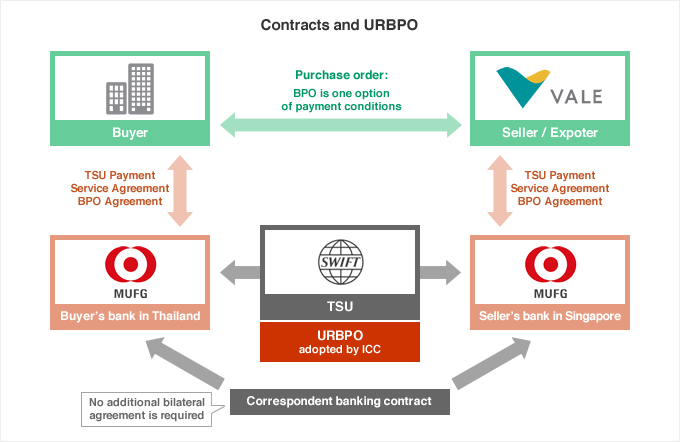 Contracts and URBPO

Buyer

Purchase order:
BPO is one option of payment conditions

VALE

Seller / Expoter

TSU Payment Service Agreement BPO Agreement

TSU Payment Service Agreement BPO Agreement

MUFG

Buyer's bank in Thailand

SWIFT

TSU

URBPO
adopted by ICC

MUFG

Seller's bank in Singapore

No additional bilateral agreement is required

Correspondent banking contract